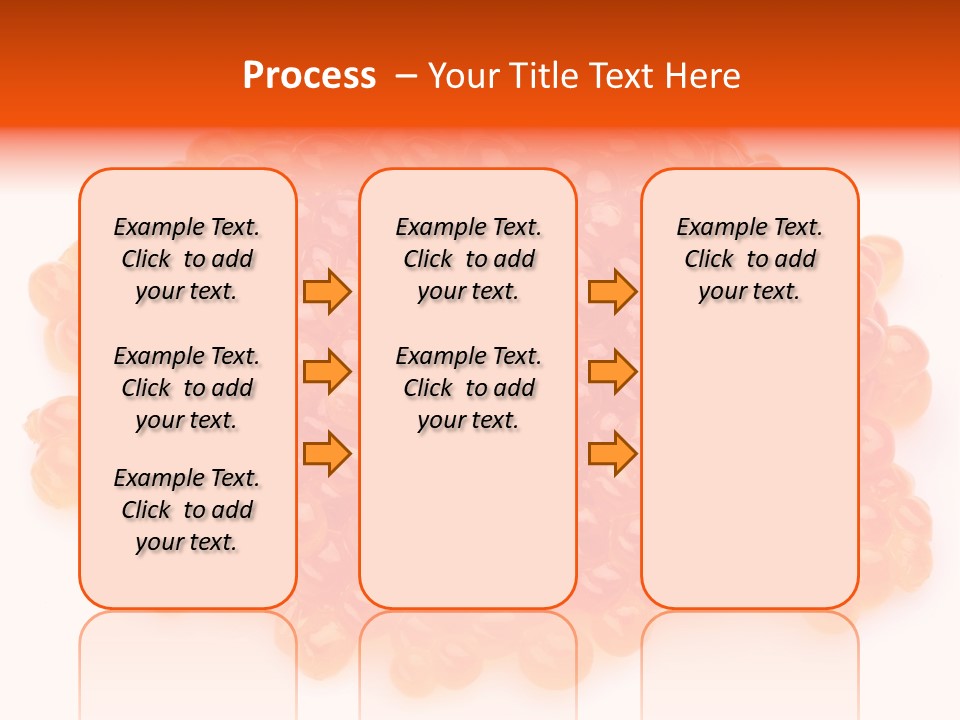 Process – Your Title Text Here

Example Text. Click to add your text.

Example Text. Click to add your text.

Example Text. Click to add your text.

Example Text. Click to add your text.

Example Text. Click to add your text.

Example Text. Click to add your text.